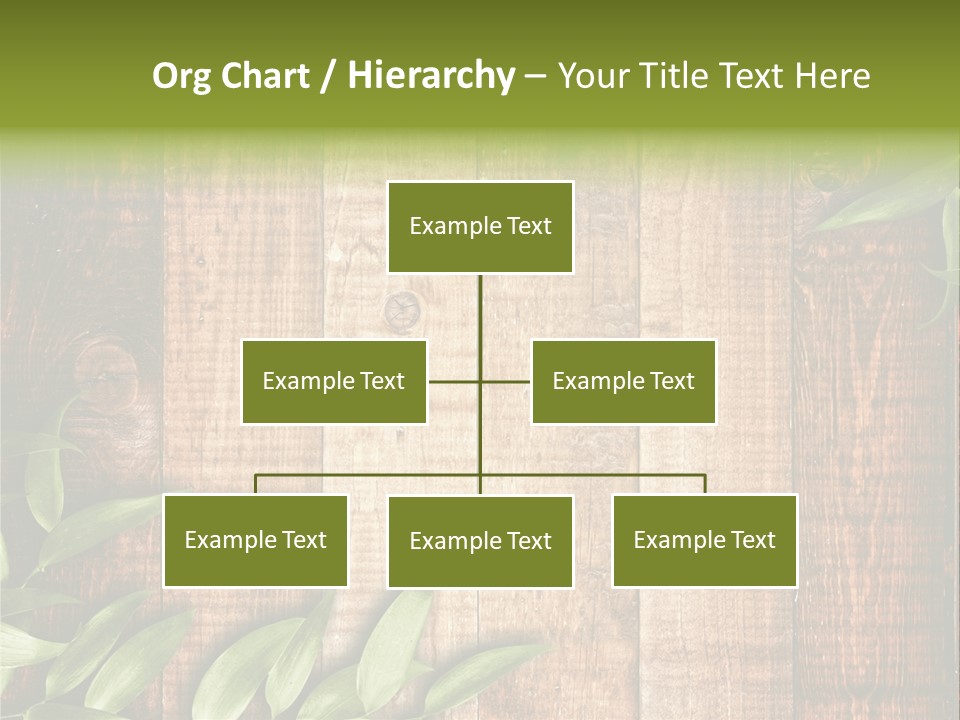 Org Chart / Hierarchy – Your Title Text Here

Example Text

Example Text

Example Text

Example Text

Example Text

Example Text